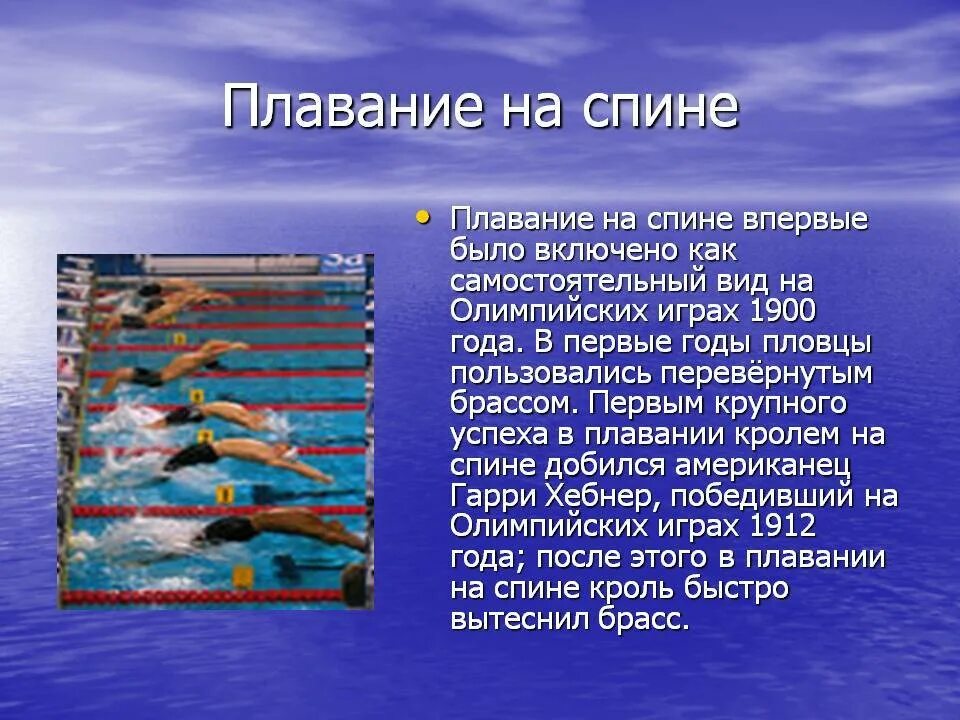 Плавание на спине

• Плавание на спине впервые было включено как самостоятельный вид на Олимпийских играх 1900 года. В первые годы пловцы пользовались перевёрнутым брассом. Первым крупного успеха в плавании кролем на спине добился американец Гарри Хебнер, победивший на Олимпийских играх 1912 года; после этого в плавании на спине кроль быстро вытеснил брасс.